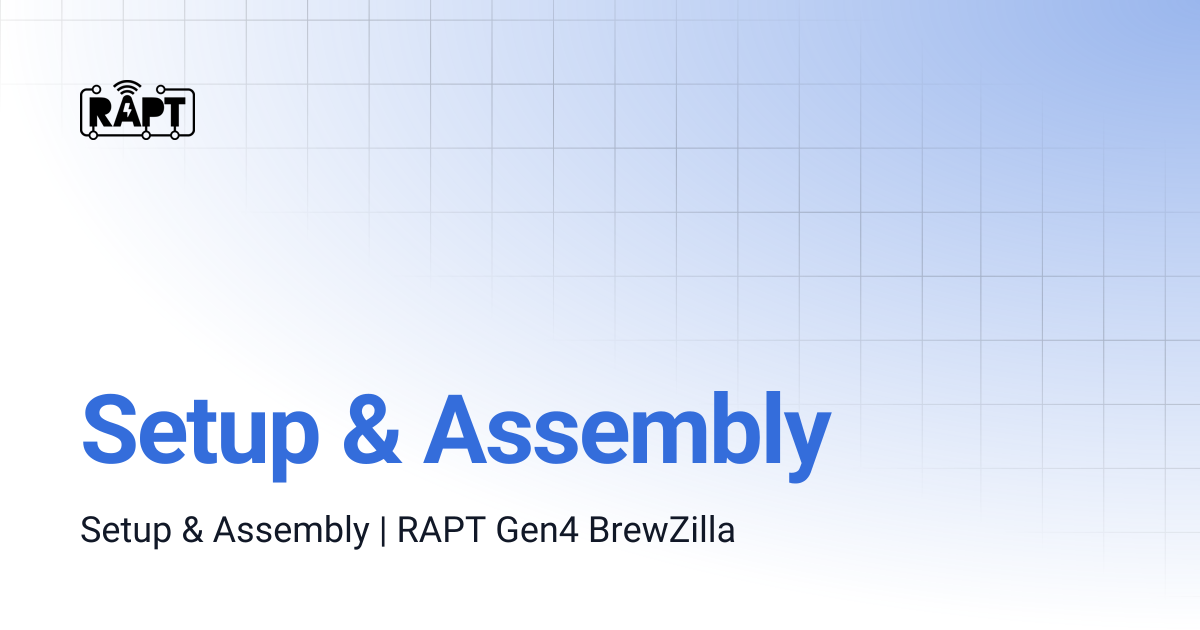 RAPT

Setup & Assembly

Setup & Assembly | RAPT Gen4 BrewZilla